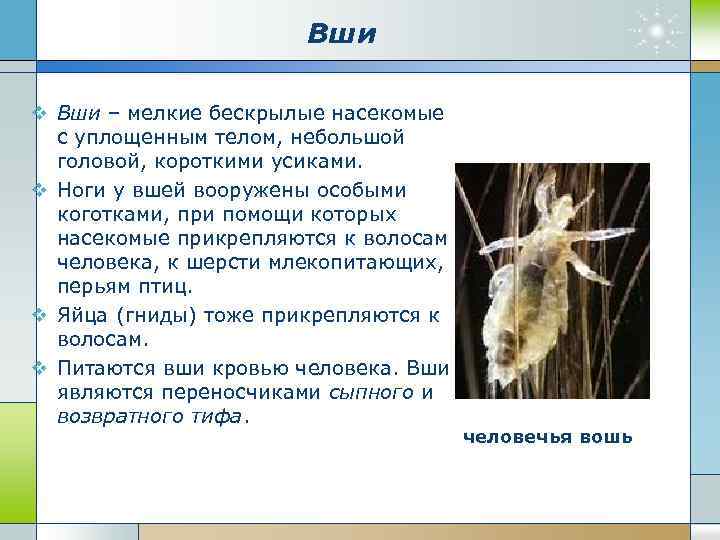 Вши

Вши – мелкие бескрылые насекомые с уплощенным телом, небольшой головой, короткими усиками.

Ноги у вшей вооружены особыми коготками, при помощи которых насекомые прикрепляются к волосам человека, к шерсти млекопитающих, перьям птиц.

Яйца (гниды) тоже прикрепляются к волосам.

Питаются вши кровью человека. Вши являются переносчиками сыпного и возвратного тифа.

человечья вошь